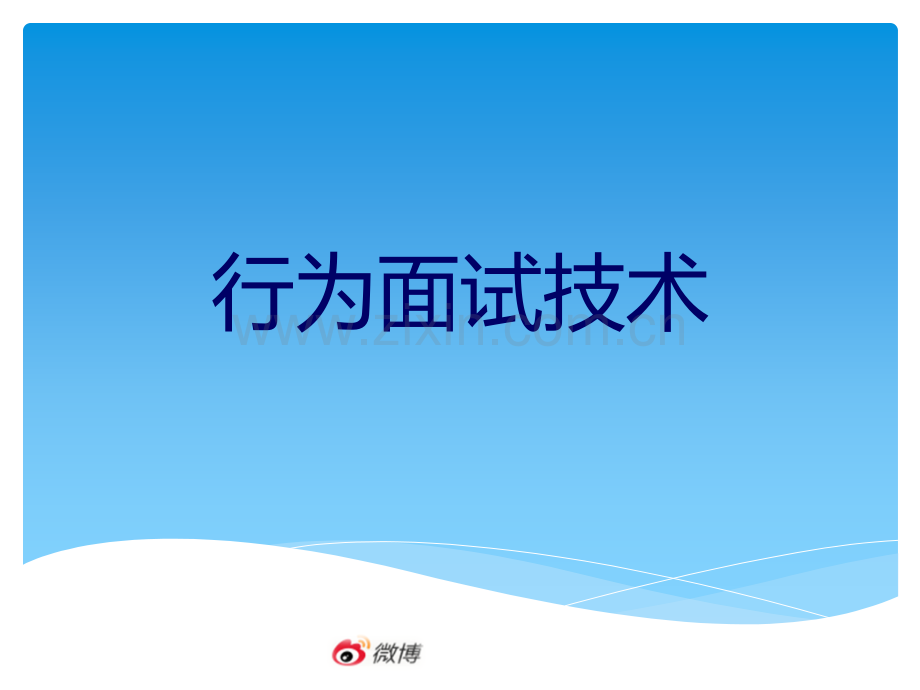 行为面试技术

www.zixin.com.cn

微博